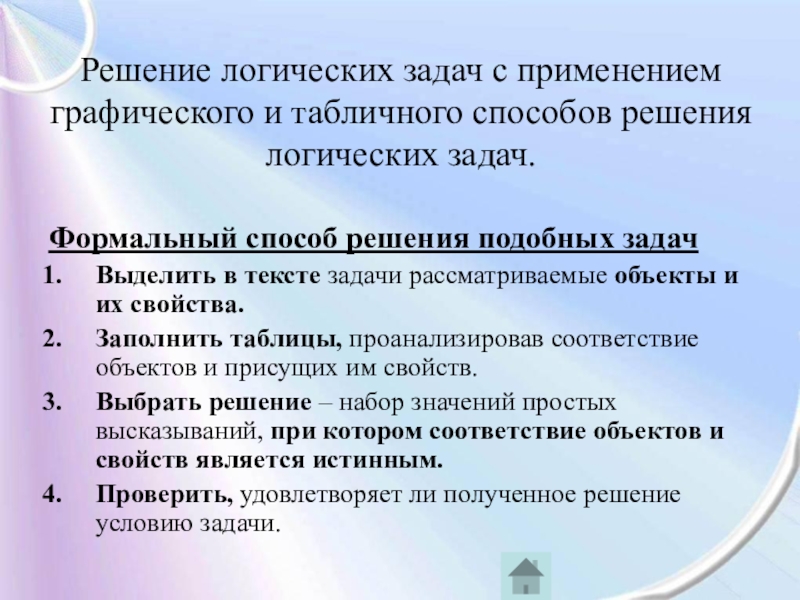 Решение логических задач с применением графического и табличного способов решения логических задач.

Формальный способ решения подобных задач

1. Выделить в тексте задачи рассматриваемые объекты и их свойства.
2. Заполнить таблицы, проанализировав соответствие объектов и присущих им свойств.
3. Выбрать решение – набор значений простых высказываний, при котором соответствие объектов и свойств является истинным.
4. Проверить, удовлетворяет ли полученное решение условию задачи.